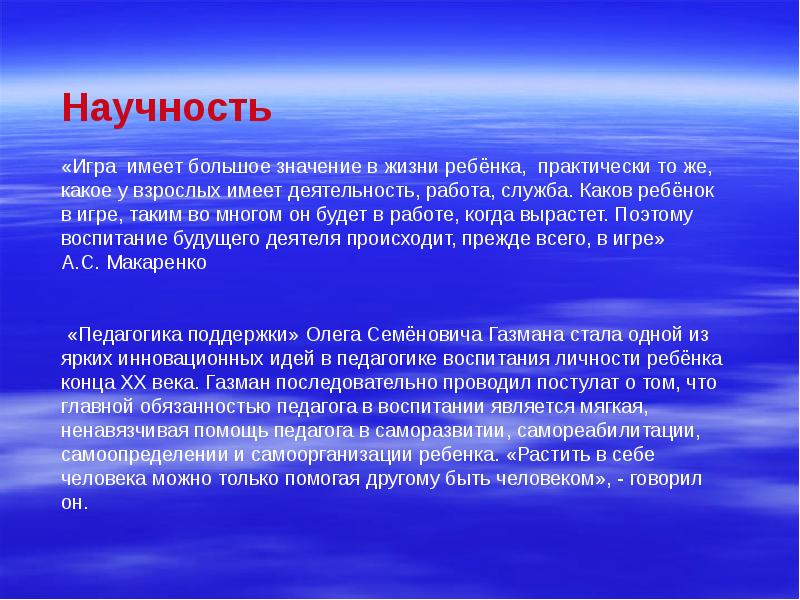 Научность

«Игра имеет большое значение в жизни ребёнка, практически то же, какое у взрослых имеет деятельность, работа, служба. Каков ребёнок в игре, таким во многом он будет в работе, когда вырастет. Поэтому воспитание будущего деятеля происходит, прежде всего, в игре» А.С. Макаренко

«Педагогика поддержки» Олега Семёновича Газмана стала одной из ярких инновационных идей в педагогике воспитания личности ребёнка конца XX века. Газман последовательно проводил постулат о том, что главной обязанностью педагога в воспитании является мягкая, ненавязчивая помощь педагога в саморазвитии, самореабилитации, самоопределении и самоорганизации ребенка. «Растить в себе человека можно только помогая другому быть человеком», - говорил он.